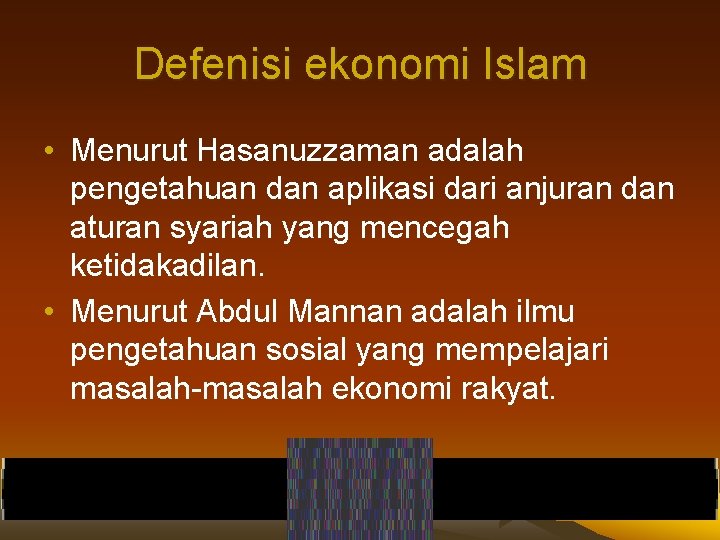 Defenisi ekonomi Islam

• Menurut Hasanuzzaman adalah pengetahuan dan aplikasi dari anjuran dan aturan syariah yang mencegah ketidakadilan.
• Menurut Abdul Mannan adalah ilmu pengetahuan sosial yang mempelajari masalah-masalah ekonomi rakyat.